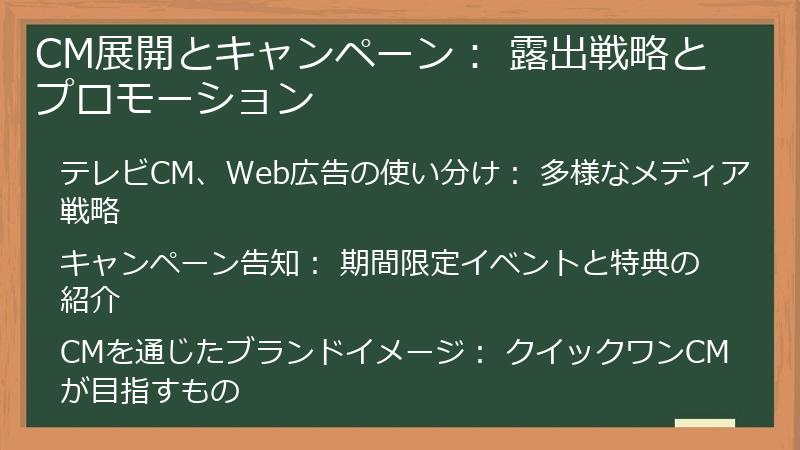 CM展開とキャンペーン： 露出戦略とプロモーション

テレビCM、Web広告の使い分け： 多様なメディア戦略

キャンペーン告知： 期間限定イベントと特典の紹介

CMを通じたブランドイメージ： クイックワンCMが目指すもの